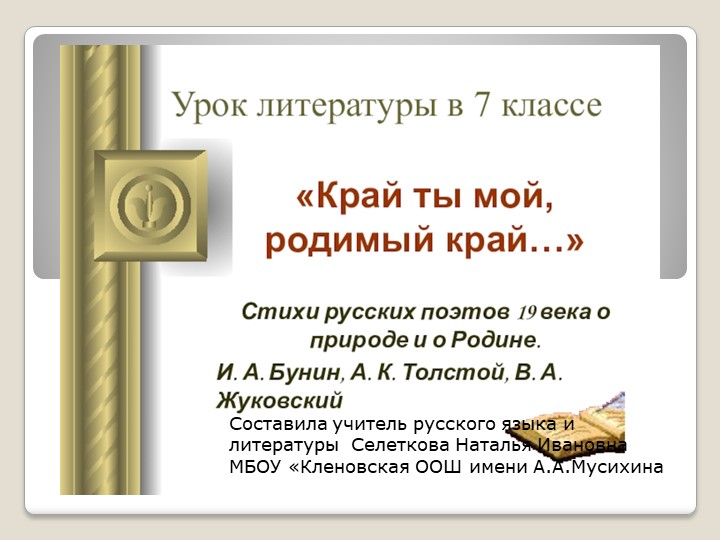 Урок литературы в 7 классе

«Край ты мой, родимый край…»

Стихи русских поэтов 19 века о природе и о Родине.

И. А. Бунин, А. К. Толстой, В. А. Жуковский

Составила учитель русского языка и литературы Селеткова Наталья Ивановна МБОУ «Кленовская ООШ имени А.А.Мусихина